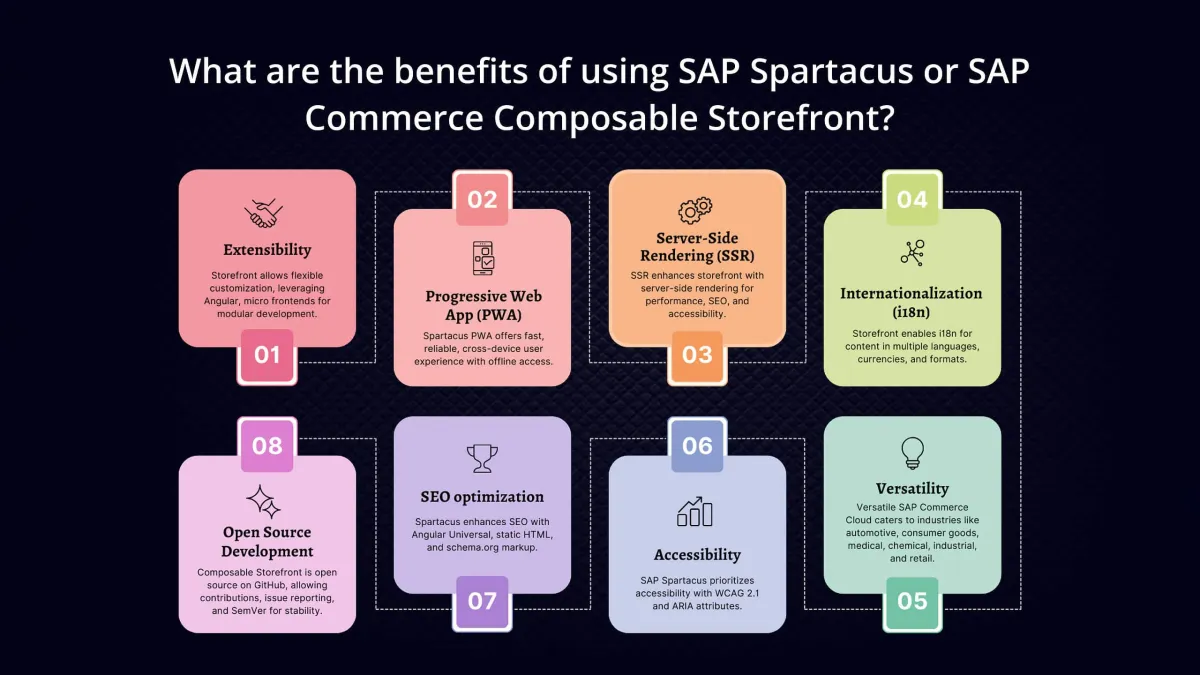 What are the benefits of using SAP Spartacus or SAP Commerce Composable Storefront?

Extensibility

Storefront allows flexible customization, leveraging Angular, micro frontends for modular development.

01

02

Progressive Web App (PWA)

Spartacus PWA offers fast, reliable, cross-device user experience with offline access.

Server-Side Rendering (SSR)

SSR enhances storefront with server-side rendering for performance, SEO, and accessibility.

03

04

Internationalization (i18n)

Storefront enables i18n for content in multiple languages, currencies, and formats.

08

Open Source Development

Composable Storefront is open source on GitHub, allowing contributions, issue reporting, and SemVer for stability.

SEO optimization

Spartacus enhances SEO with Angular Universal, static HTML, and schema.org markup.

07

06

Accessibility

SAP Spartacus prioritizes accessibility with WCAG 2.1 and ARIA attributes.

Versatility

Versatile SAP Commerce Cloud caters to industries like automotive, consumer goods, medical, chemical, industrial, and retail.

05